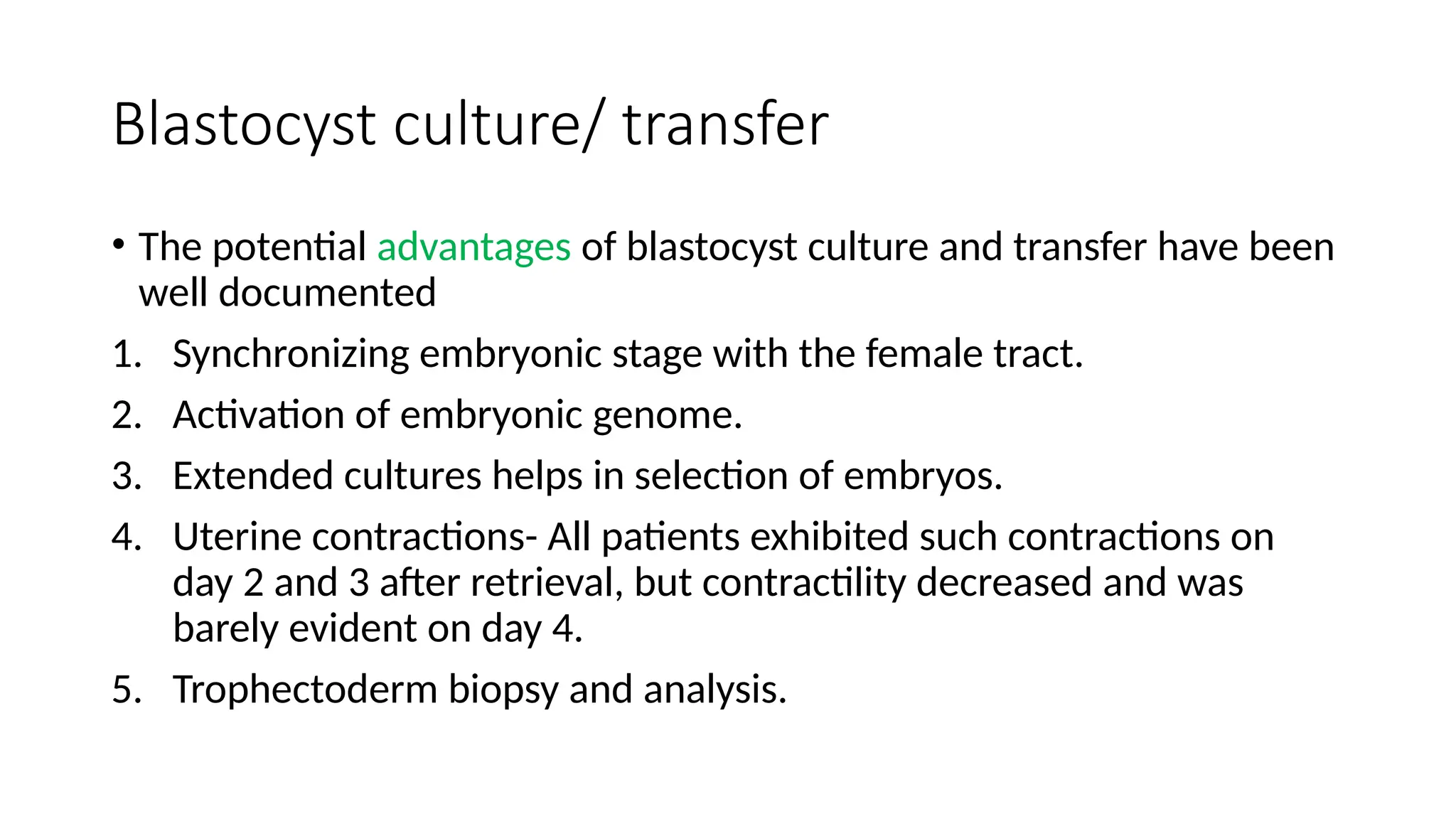 Blastocyst culture/ transfer

• The potential advantages of blastocyst culture and transfer have been well documented

1. Synchronizing embryonic stage with the female tract.
2. Activation of embryonic genome.
3. Extended cultures helps in selection of embryos.
4. Uterine contractions- All patients exhibited such contractions on day 2 and 3 after retrieval, but contractility decreased and was barely evident on day 4.
5. Trophectoderm biopsy and analysis.